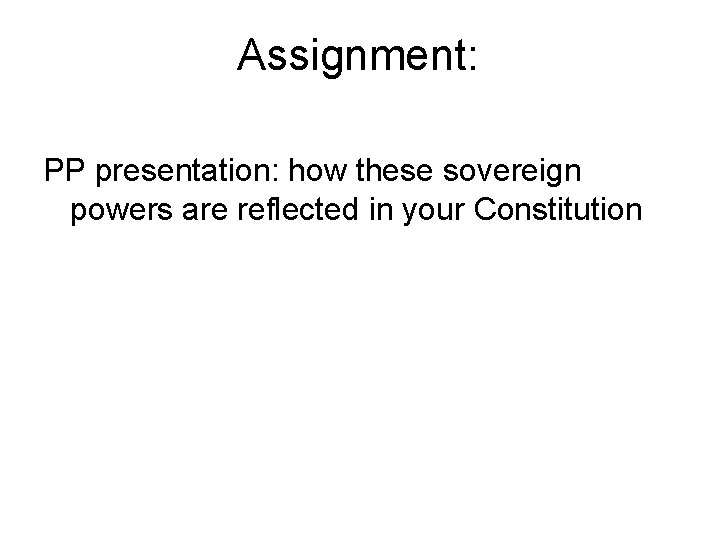 Assignment:

PP presentation: how these sovereign powers are reflected in your Constitution